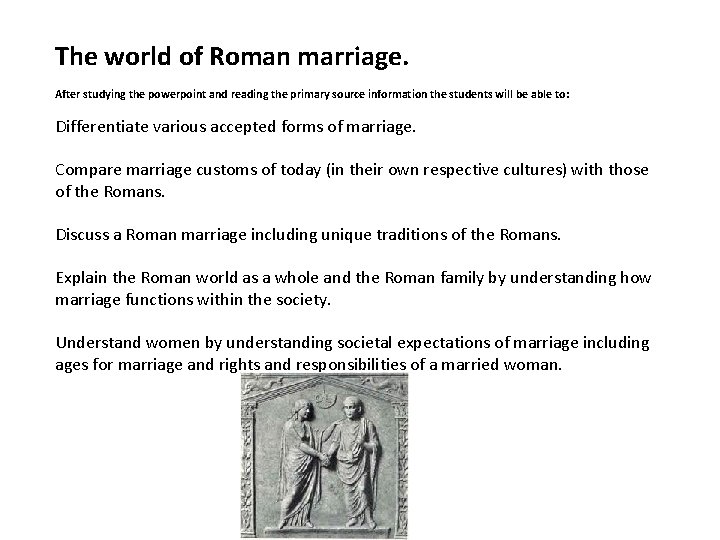 The world of Roman marriage.

After studying the powerpoint and reading the primary source information the students will be able to:

Differentiate various accepted forms of marriage.

Compare marriage customs of today (in their own respective cultures) with those of the Romans.

Discuss a Roman marriage including unique traditions of the Romans.

Explain the Roman world as a whole and the Roman family by understanding how marriage functions within the society.

Understand women by understanding societal expectations of marriage including ages for marriage and rights and responsibilities of a married woman.